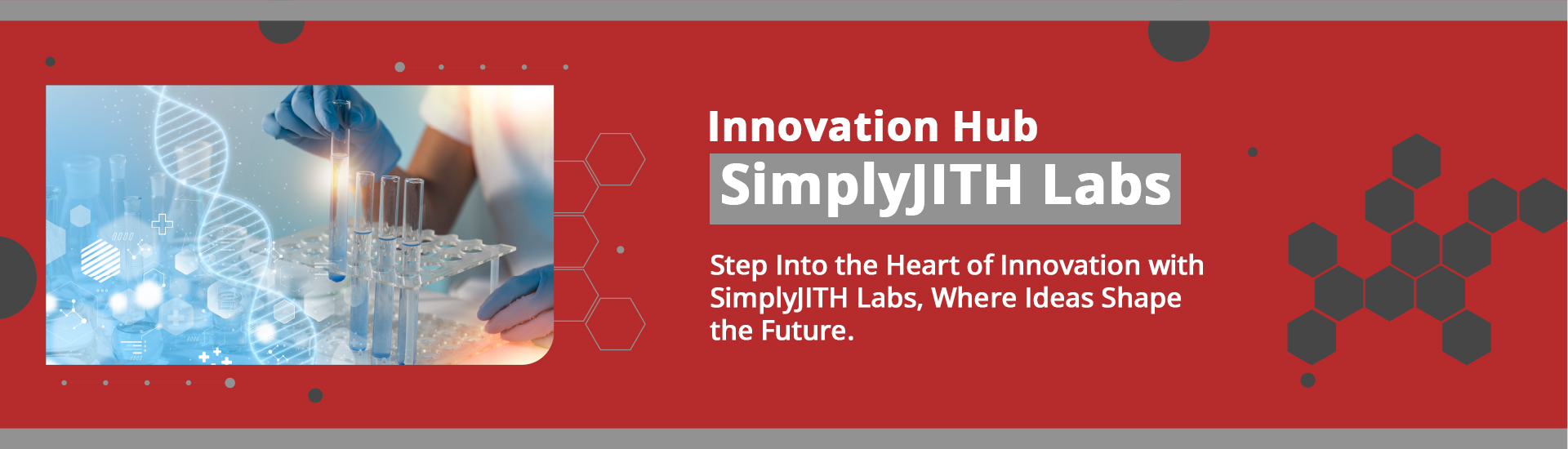 Innovation Hub
SimplyJITH Labs

Step Into the Heart of Innovation with SimplyJITH Labs, Where Ideas Shape the Future.